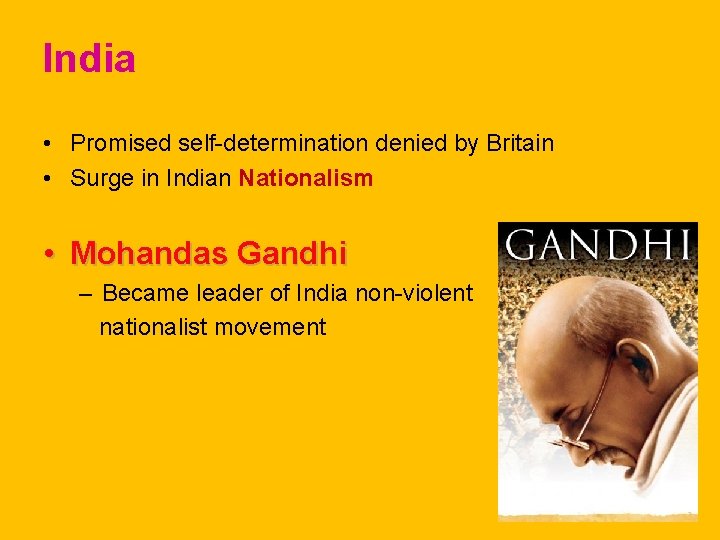 India

• Promised self-determination denied by Britain
• Surge in Indian Nationalism

• Mohandas Gandhi
– Became leader of India non-violent nationalist movement

GANDHI